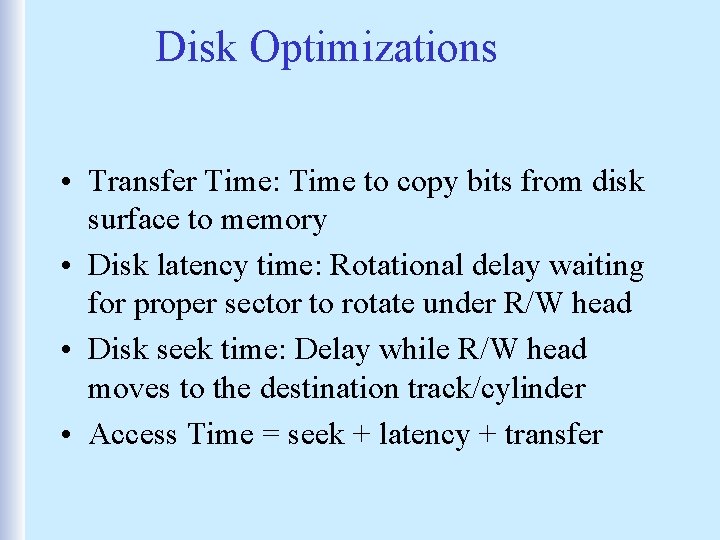 Disk Optimizations

• Transfer Time: Time to copy bits from disk surface to memory

• Disk latency time: Rotational delay waiting for proper sector to rotate under R/W head

• Disk seek time: Delay while R/W head moves to the destination track/cylinder

• Access Time = seek + latency + transfer